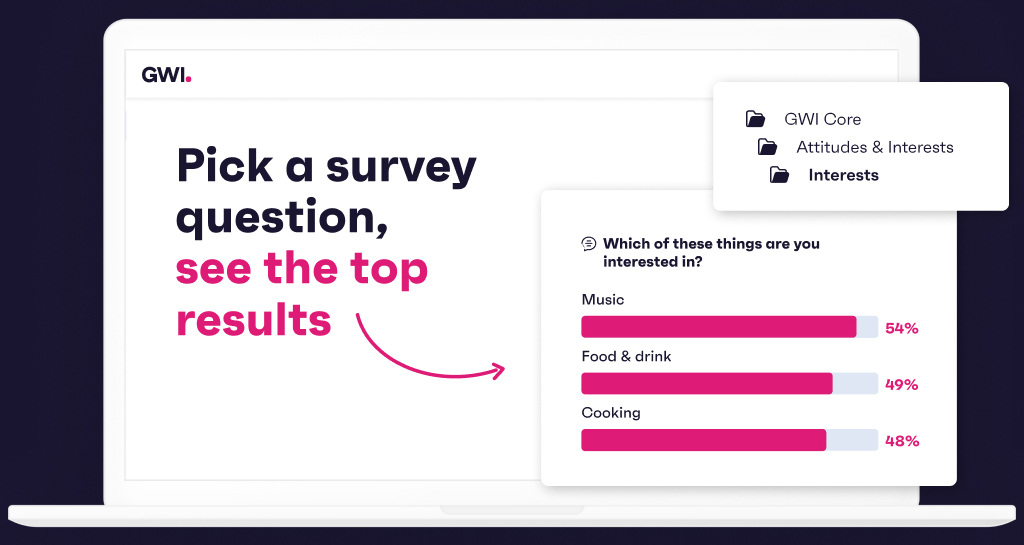 GWI.

Pick a survey question, see the top results

GWI Core
Attitudes & Interests
Interests

Which of these things are you interested in?

Music
54%
Food & drink
49%
Cooking
48%